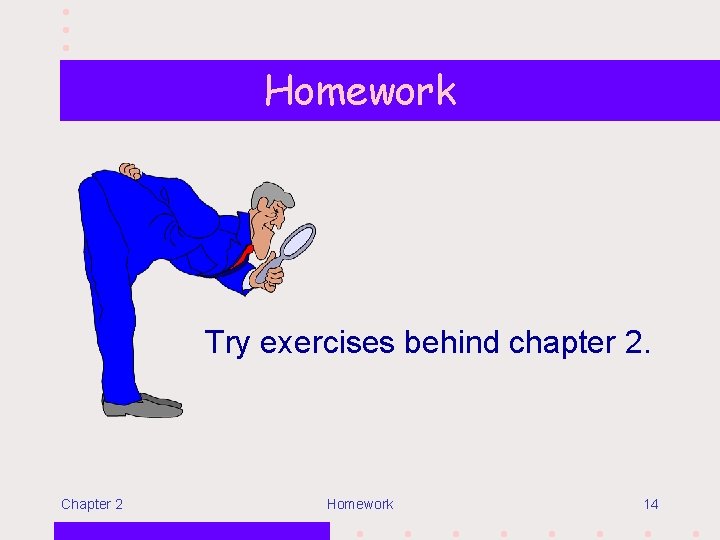 Homework

Try exercises behind chapter 2.

Chapter 2 Homework 14